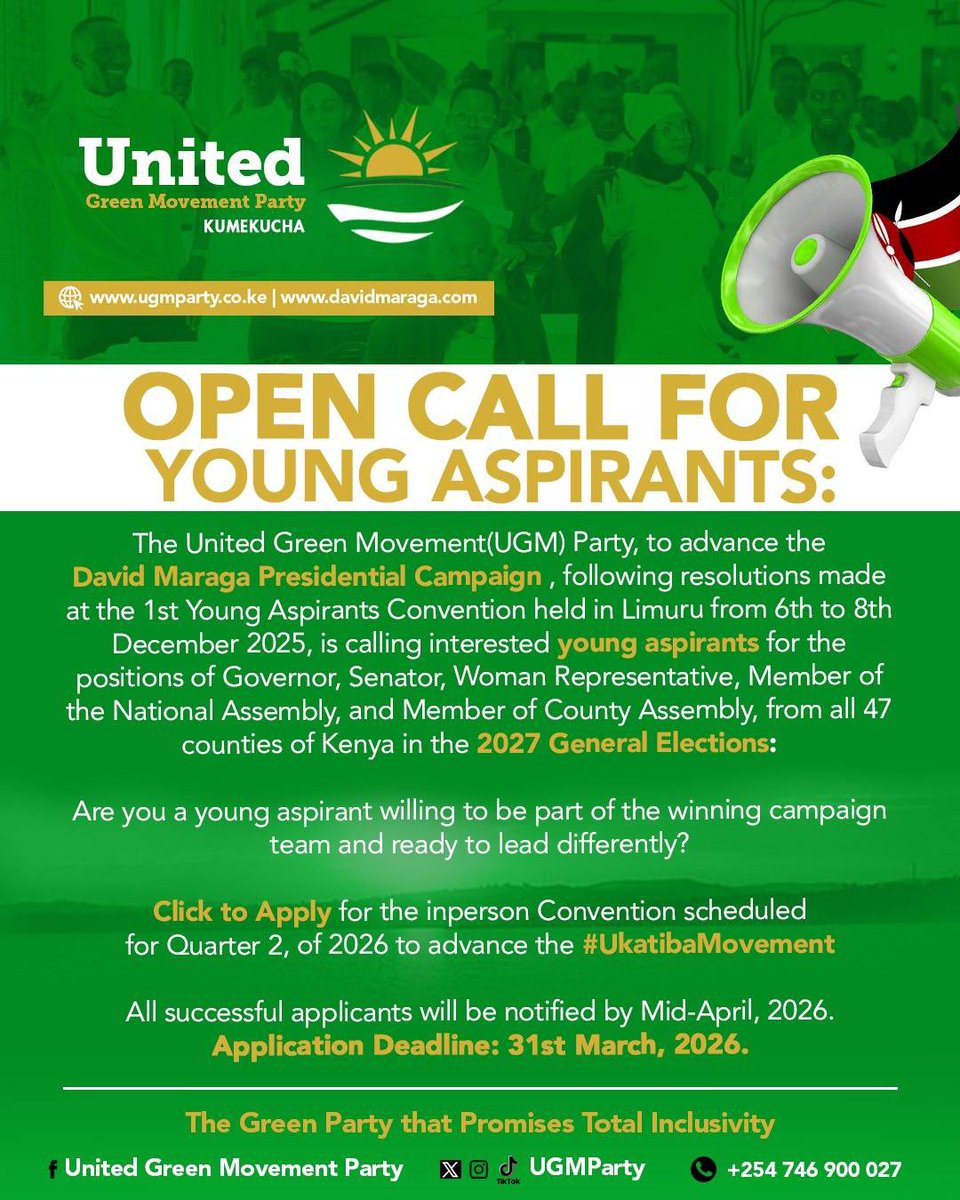 United
Green Movement Party
KUMEKUCHA

www.ugmparty.co.ke | www.davidmaraga.com

OPEN CALL FOR YOUNG ASPIRANTS:

The United Green Movement(UGM) Party, to advance the David Maraga Presidential Campaign , following resolutions made at the 1st Young Aspirants Convention held in Limuru from 6th to 8th December 2025, is calling interested young aspirants for the positions of Governor, Senator, Woman Representative, Member of the National Assembly, and Member of County Assembly, from all 47 counties of Kenya in the 2027 General Elections:

Are you a young aspirant willing to be part of the winning campaign team and ready to lead differently?

Click to Apply for the inperson Convention scheduled for Quarter 2, of 2026 to advance the #UkatibaMovement

All successful applicants will be notified by Mid-April, 2026.
Application Deadline: 31st March, 2026.

The Green Party that Promises Total Inclusivity

United Green Movement Party

TikTok UGMParty

+254 746 900 027